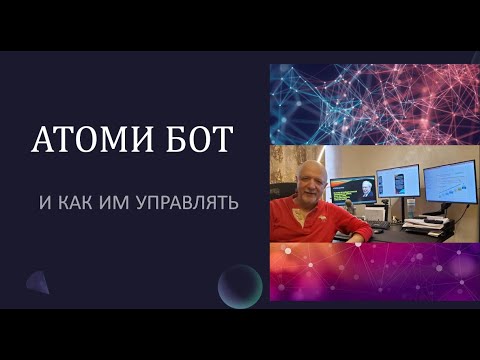 АТОМИ БОТ

И КАК ИМ УПРАВЛЯТЬ